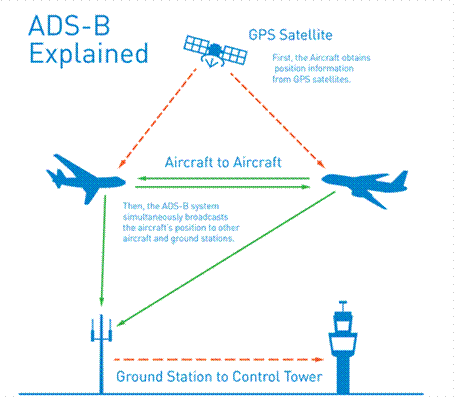 ADS-B Explained

GPS Satellite

First, the Aircraft obtains position information from GPS satellites.

Aircraft to Aircraft

Then, the ADS-B system simultaneously broadcasts the aircraft's position to other aircraft and ground stations.

Ground Station to Control Tower